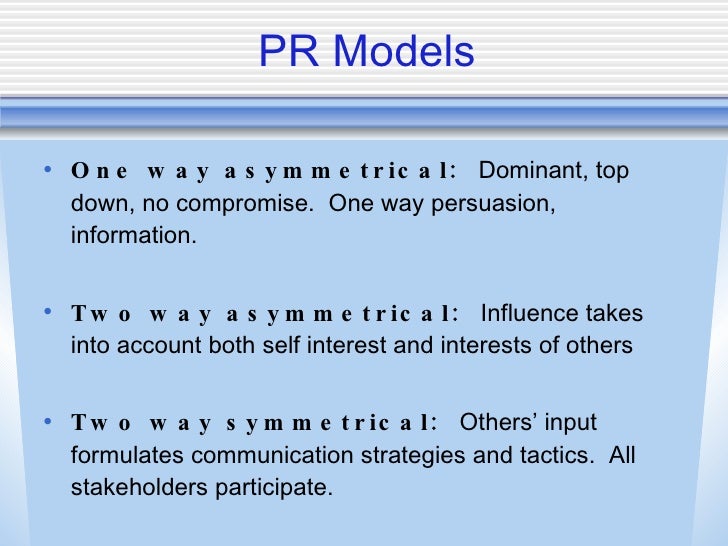 PR Models

• One way asymmetrical: Dominant, top down, no compromise. One way persuasion, information.

• Two way asymmetrical: Influence takes into account both self interest and interests of others

• Two way symmetrical: Others' input formulates communication strategies and tactics. All stakeholders participate.